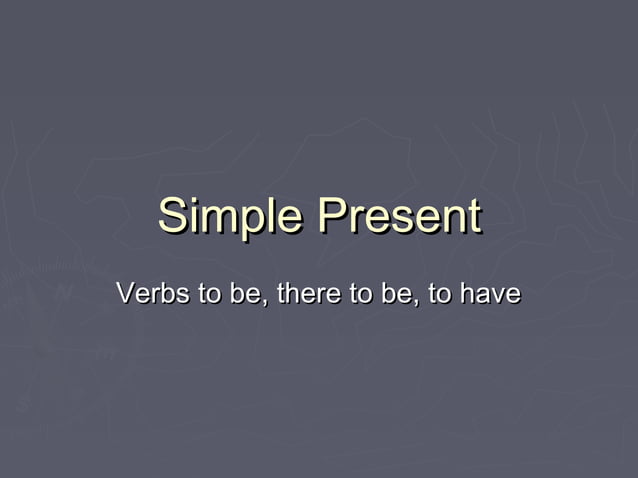 Simple Present

Verbs to be, there to be, to have